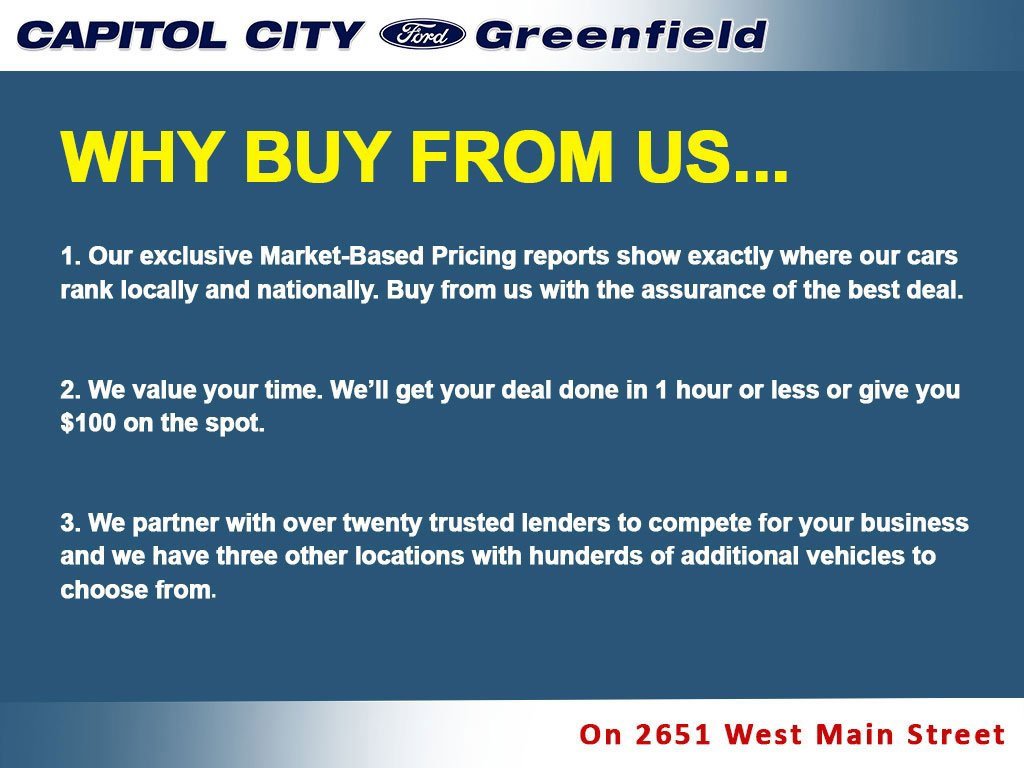 CAPITOL CITY Ford Greenfield

WHY BUY FROM US...

1. Our exclusive Market-Based Pricing reports show exactly where our cars rank locally and nationally. Buy from us with the assurance of the best deal.

2. We value your time. We'll get your deal done in 1 hour or less or give you $100 on the spot.

3. We partner with over twenty trusted lenders to compete for your business and we have three other locations with hunderds of additional vehicles to choose from.

On 2651 West Main Street